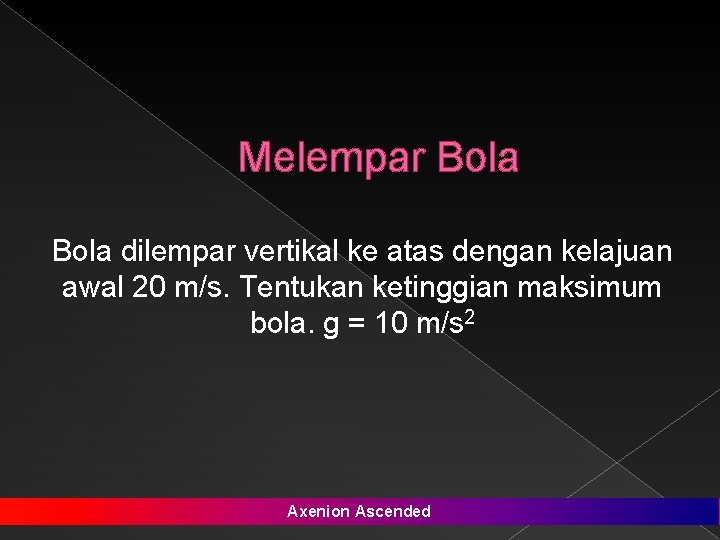 Melempar Bola

Bola dilempar vertikal ke atas dengan kelajuan awal 20 m/s. Tentukan ketinggian maksimum bola. g = 10 m/s$^2$

Axenion Ascended